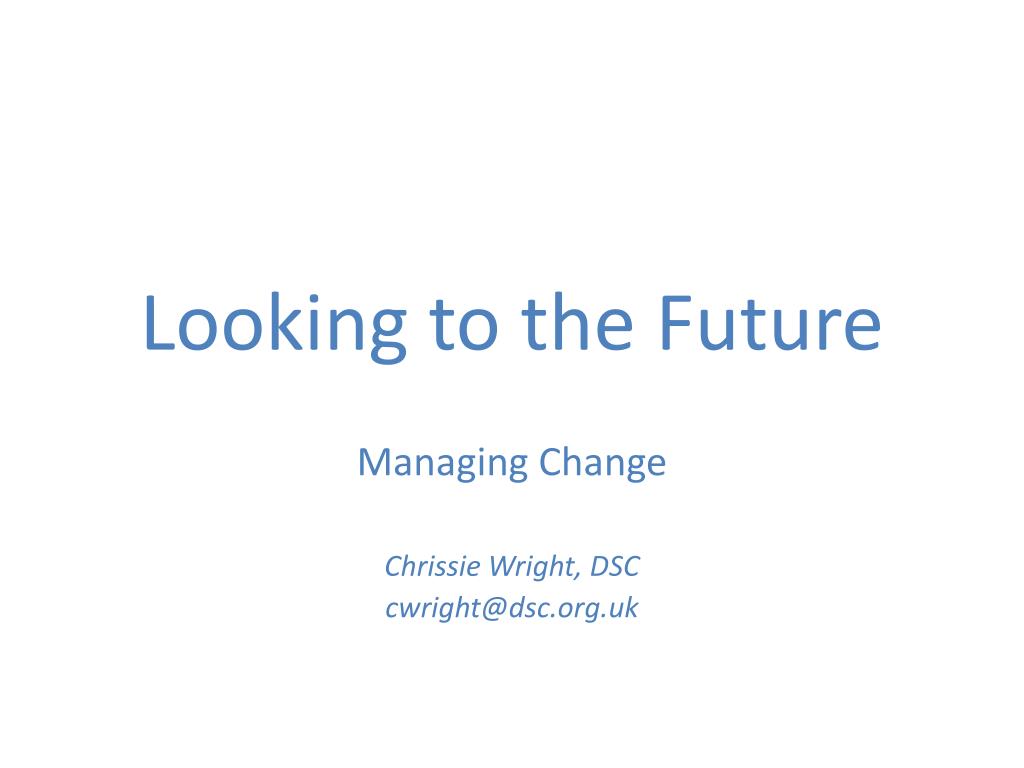 Looking to the Future

Managing Change

Chrissie Wright, DSC
cwright@dsc.org.uk